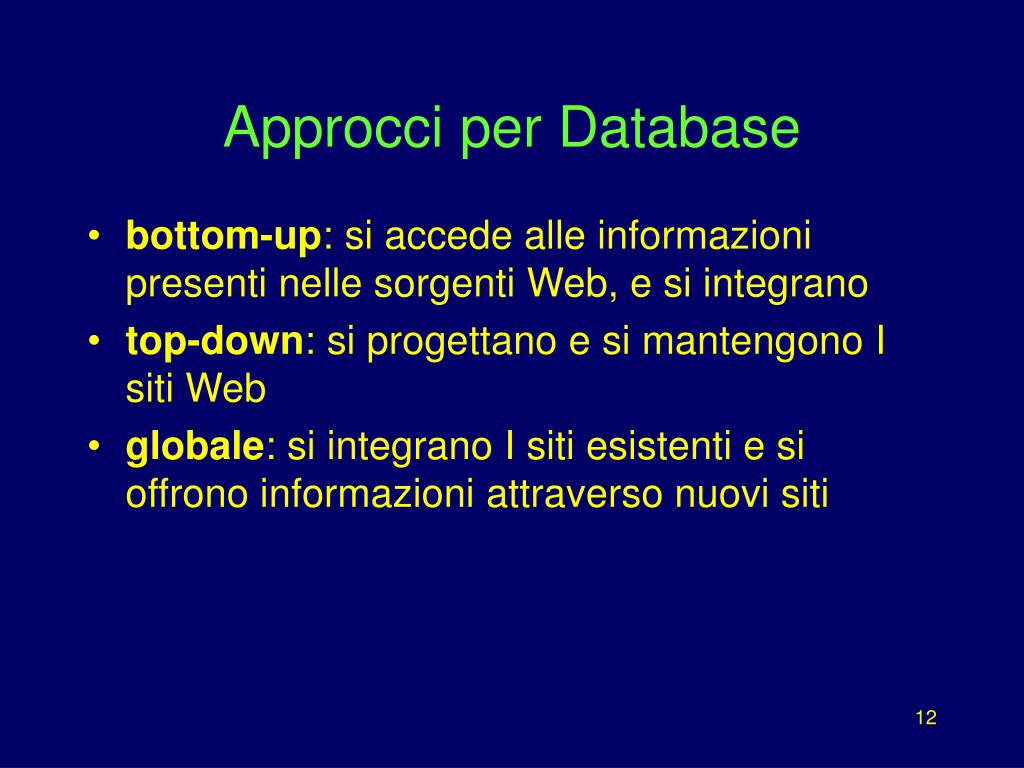 Approcci per Database

• bottom-up: si accede alle informazioni presenti nelle sorgenti Web, e si integrano
• top-down: si progettano e si mantengono I siti Web
• globale: si integrano I siti esistenti e si offrono informazioni attraverso nuovi siti

12